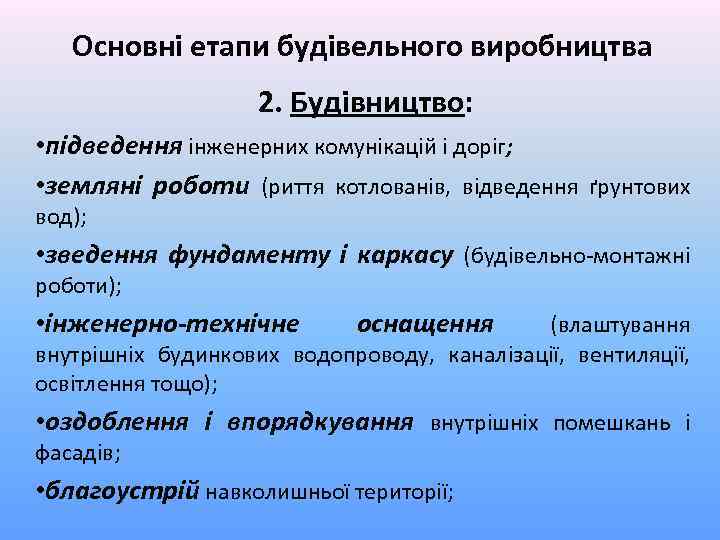 Основні етапи будівельного виробництва

2. Будівництво:

•підведення інженерних комунікацій і доріг;

•земляні роботи (риття котлованів, відведення ґрунтових вод);

•зведення фундаменту і каркасу (будівельно-монтажні роботи);

•інженерно-технічне оснащення (влаштування внутрішніх будинкових водопроводу, каналізації, вентиляції, освітлення тощо);

•оздоблення і впорядкування внутрішніх помешкань і фасадів;

•благоустрій навколишньої території;